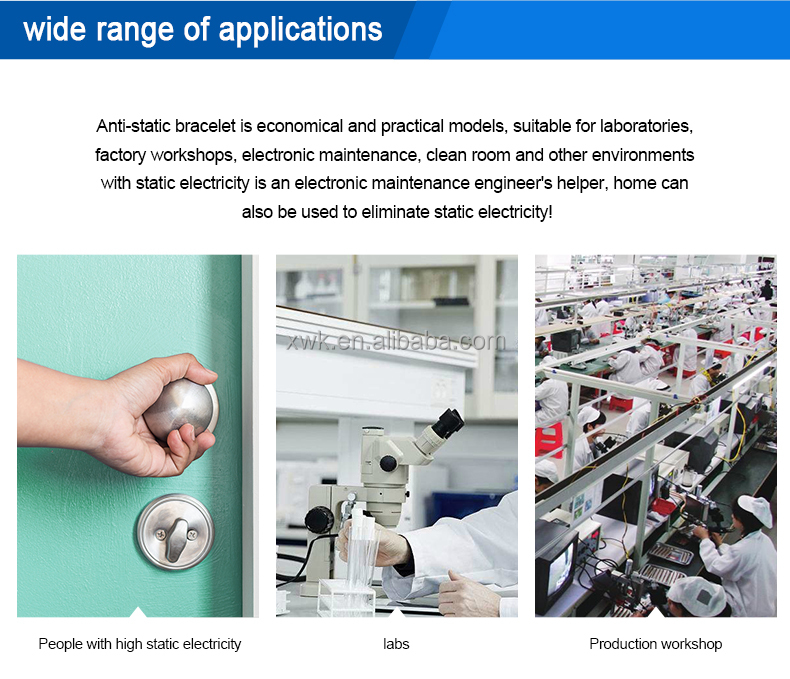 wide range of applications

Anti-static bracelet is economical and practical models, suitable for laboratories, factory workshops, electronic maintenance, clean room and other environments with static electricity is an electronic maintenance engineer's helper, home can also be used to eliminate static electricity!

xwk.en.alibaba.com

People with high static electricity

labs

Production workshop